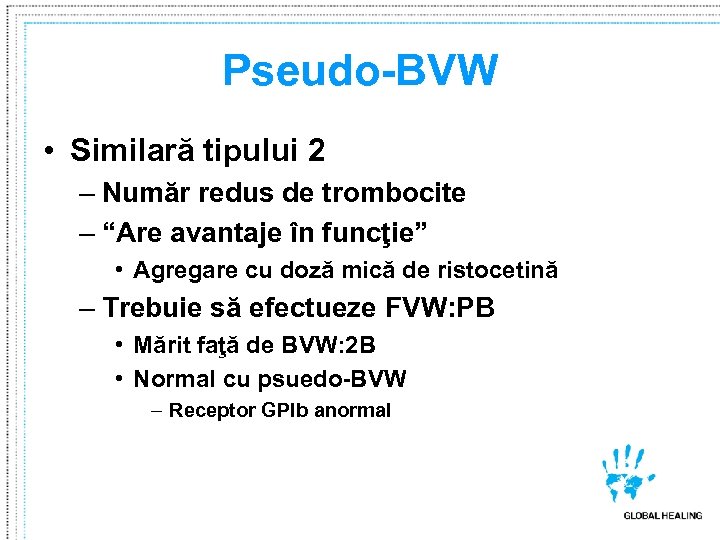 Pseudo-BVW

• Similară tipului 2
– Număr redus de trombocite
– “Are avantaje în funcţie”
• Agregare cu doză mică de ristocetină
– Trebuie să efectueze FVW:PB
• Mărit faţă de BVW:2B
• Normal cu psuedo-BVW
– Receptor GPIb anormal

GLOBAL HEALING